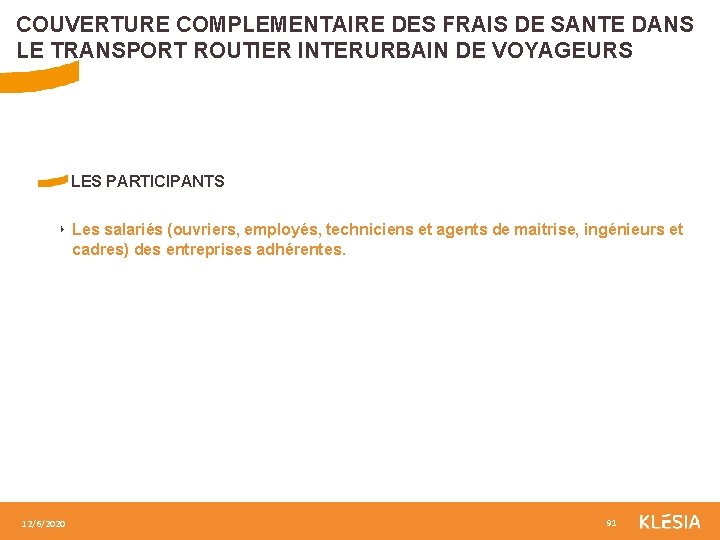 COUVERTURE COMPLEMENTAIRE DES FRAIS DE SANTE DANS LE TRANSPORT ROUTIER INTERURBAIN DE VOYAGEURS

LES PARTICIPANTS

‣ Les salariés (ouvriers, employés, techniciens et agents de maitrise, ingénieurs et cadres) des entreprises adhérentes.

12/6/2020

91

KLESIA